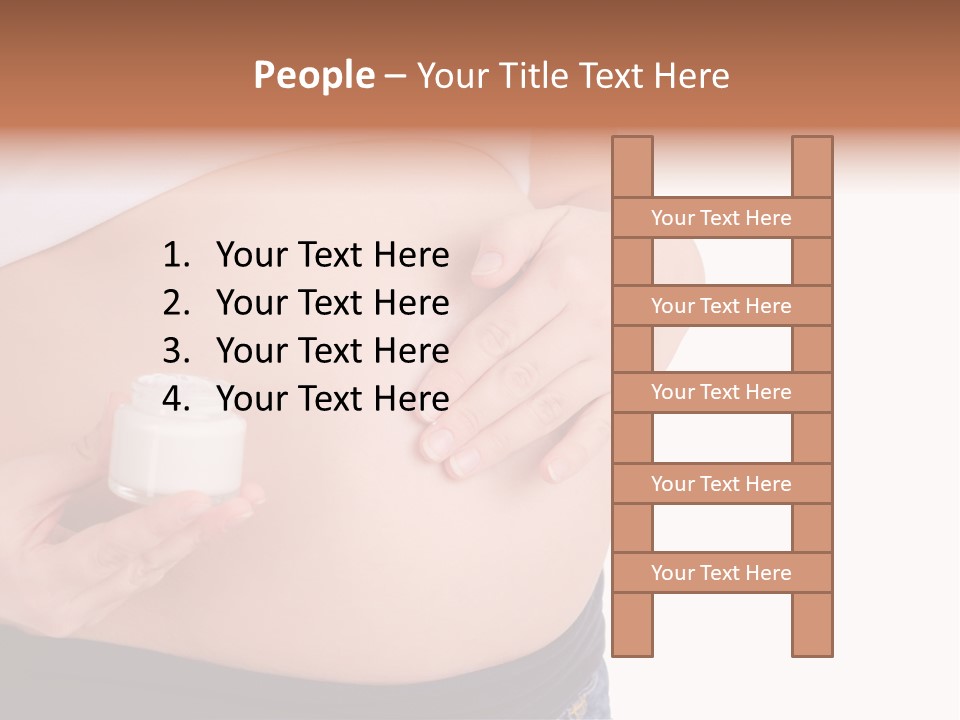 People – Your Title Text Here

1. Your Text Here
2. Your Text Here
3. Your Text Here
4. Your Text Here

Your Text Here
Your Text Here
Your Text Here
Your Text Here
Your Text Here